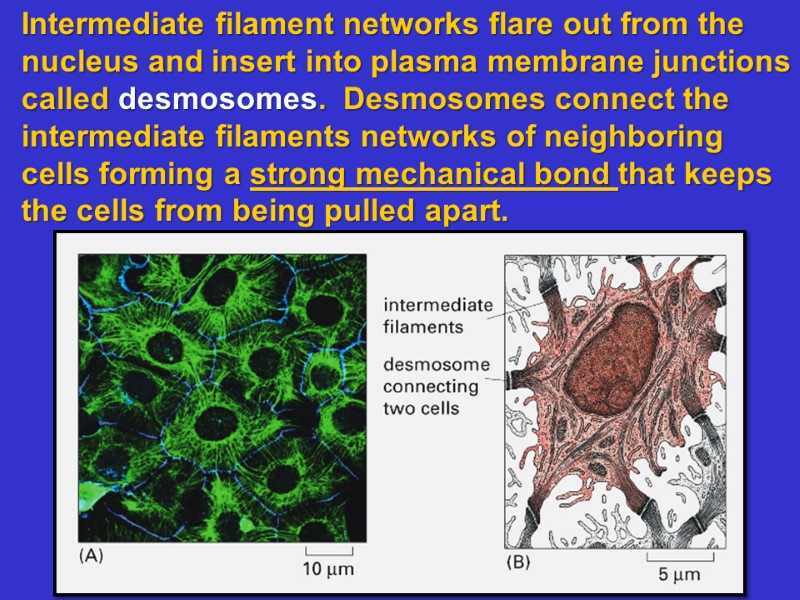 Intermediate filament networks flare out from the nucleus and insert into plasma membrane junctions called desmosomes. Desmosomes connect the intermediate filaments networks of neighboring cells forming a strong mechanical bond that keeps the cells from being pulled apart.

(A)

10 μm

intermediate filaments

desmosome connecting two cells

(B)

5 μm